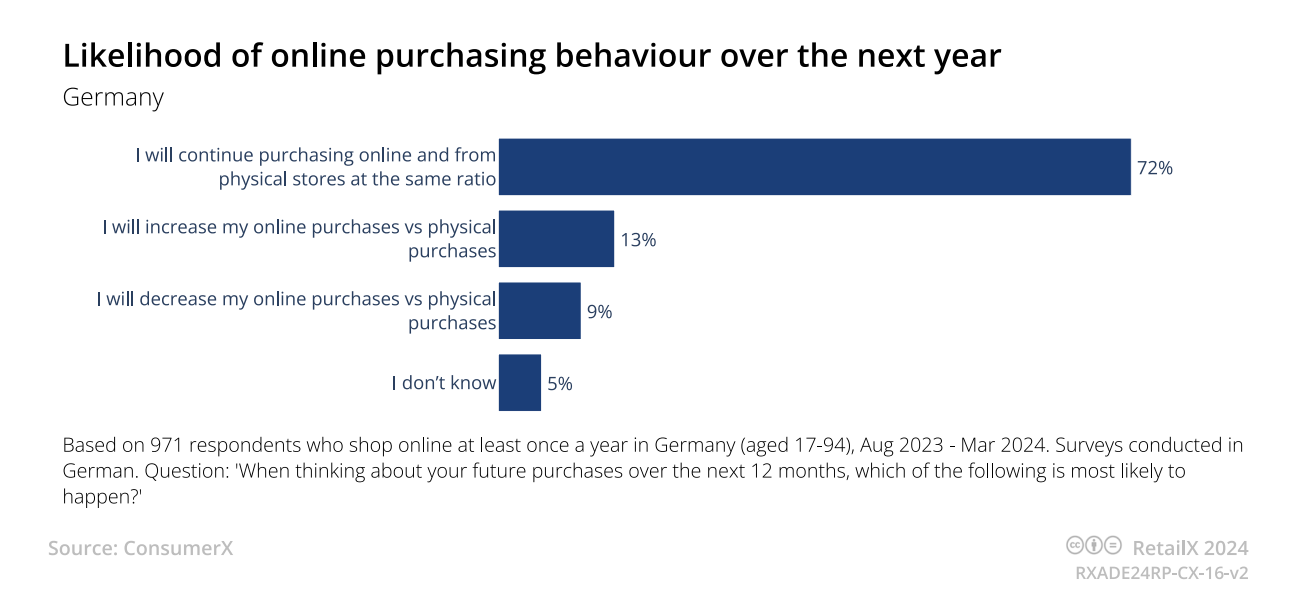 Likelihood of online purchasing behaviour over the next year
Germany

I will continue purchasing online and from physical stores at the same ratio 72%

I will increase my online purchases vs physical purchases 13%

I will decrease my online purchases vs physical purchases 9%

I don't know 5%

Based on 971 respondents who shop online at least once a year in Germany (aged 17-94), Aug 2023 - Mar 2024. Surveys conducted in German. Question: 'When thinking about your future purchases over the next 12 months, which of the following is most likely to happen?'

Source: ConsumerX

RetailX 2024
RXADE24RP-CX-16-v2